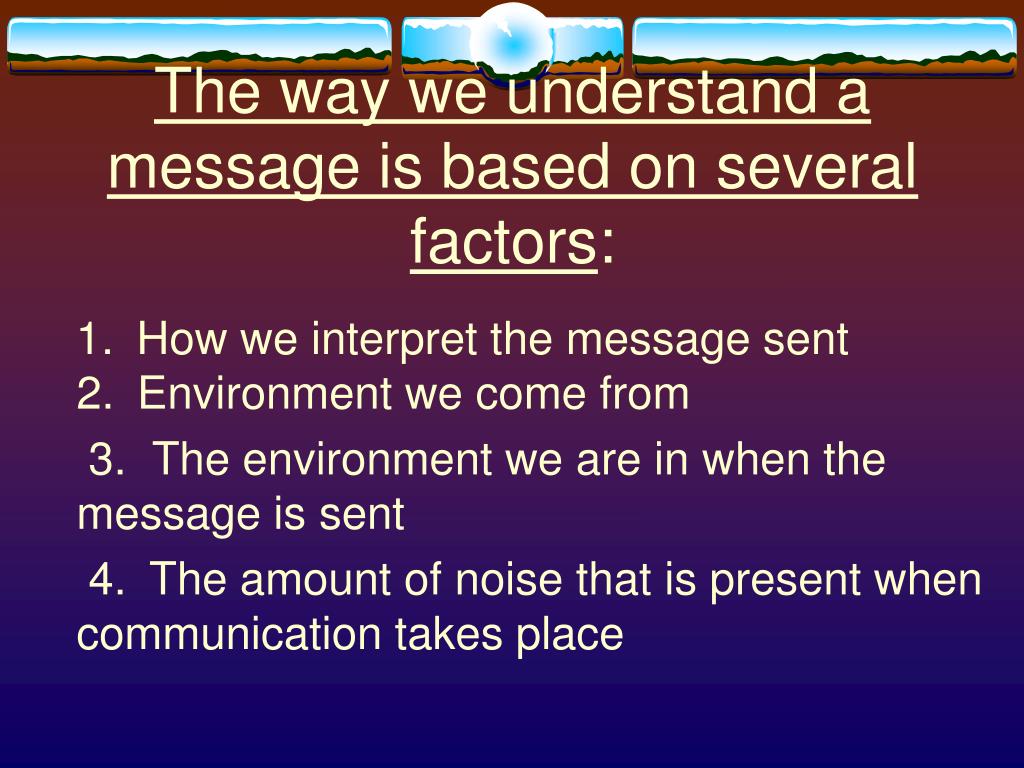 The way we understand a message is based on several factors:

1. How we interpret the message sent
2. Environment we come from

3. The environment we are in when the message is sent

4. The amount of noise that is present when communication takes place